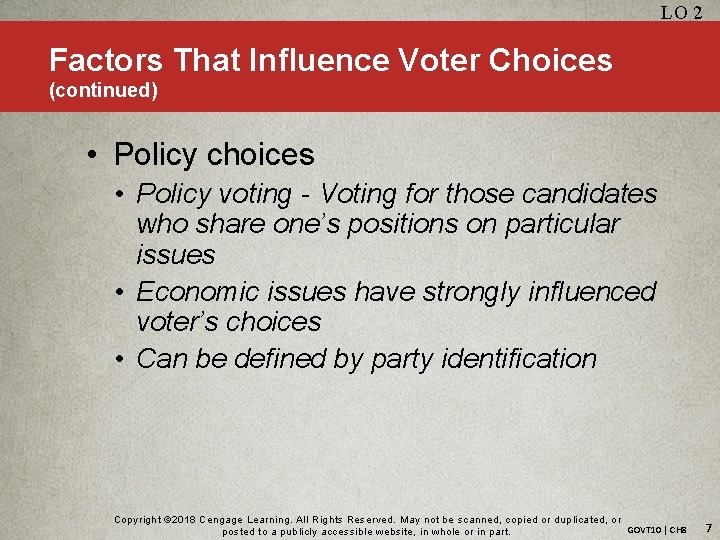 LO 2

Factors That Influence Voter Choices
(continued)

• Policy choices
  • Policy voting - Voting for those candidates who share one's positions on particular issues
  • Economic issues have strongly influenced voter's choices
  • Can be defined by party identification

Copyright ©2018 Cengage Learning. All Rights Reserved. May not be scanned, copied or duplicated, or posted to a publicly accessible website, in whole or in part.

GOVT10 | CH8

7